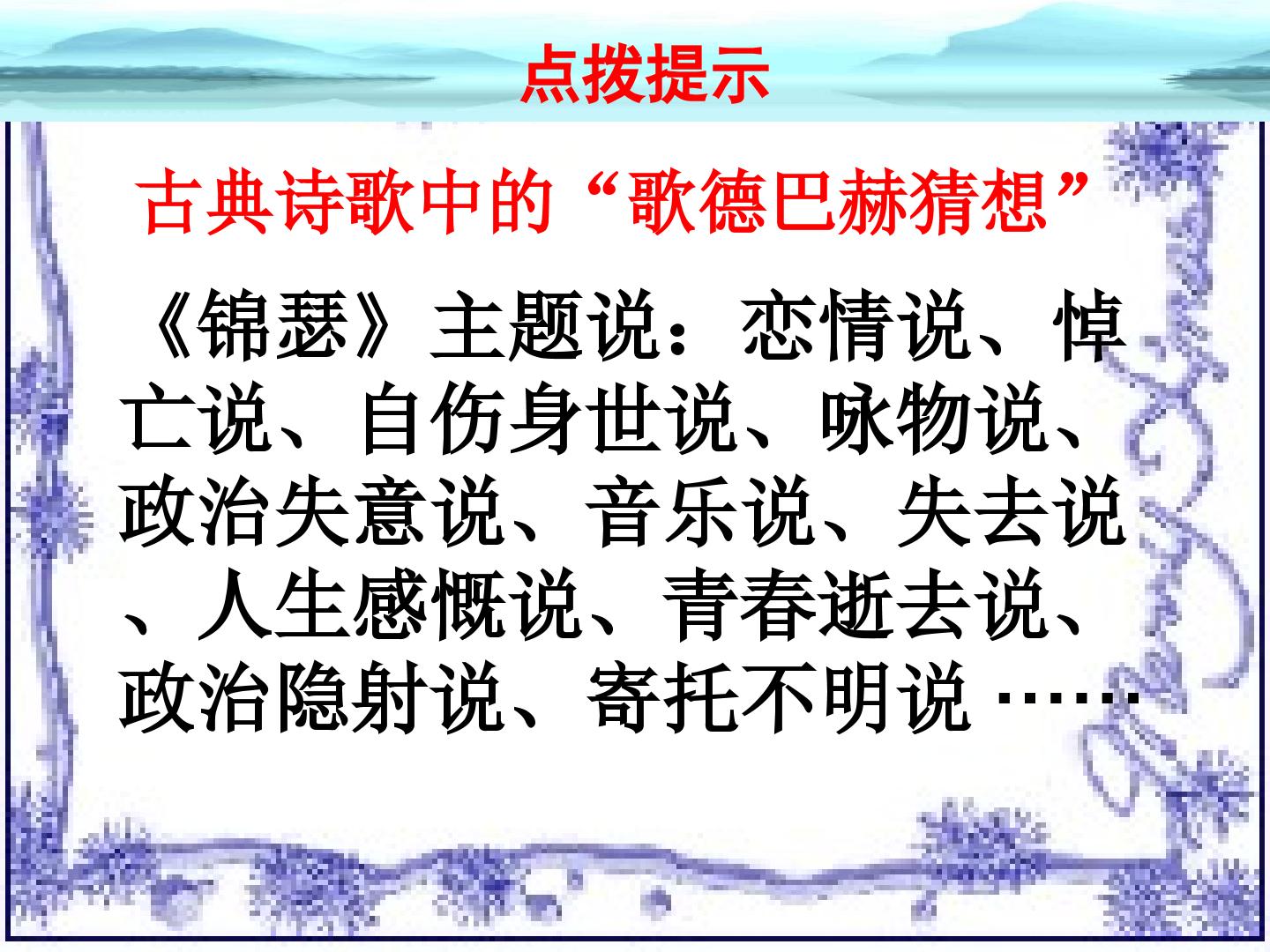 点拨提示

古典诗歌中的“歌德巴赫猜想”

《锦瑟》主题说：恋情说、悼亡说、自伤身世说、咏物说、政治失意说、音乐说、失去说、人生感慨说、青春逝去说、政治隐射说、寄托不明说……